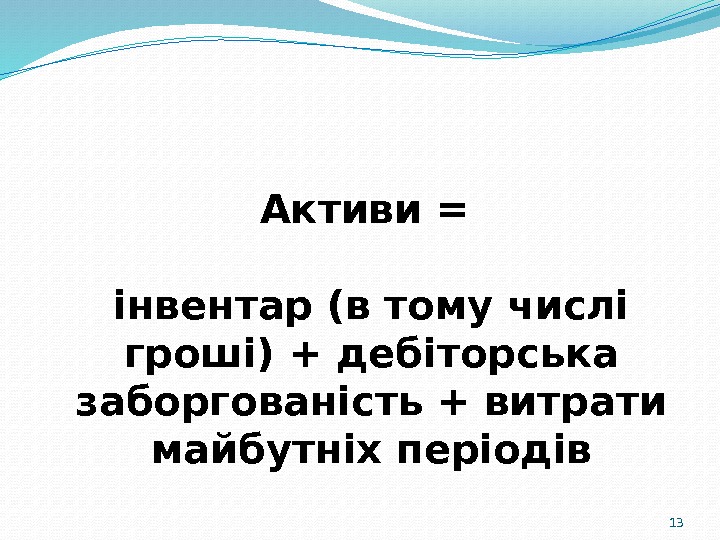 Активи =

інвентар (в тому числі гроші) + дебіторська заборгованість + витрати майбутніх періодів

13